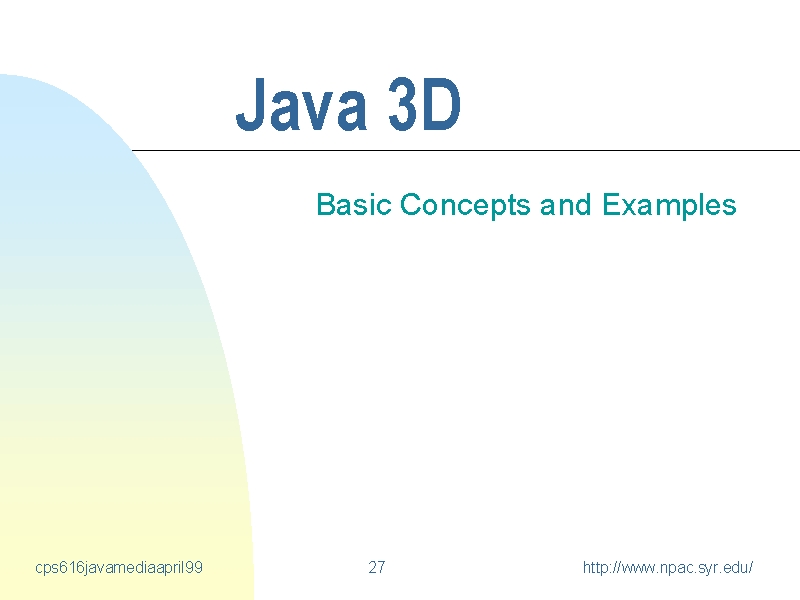 Java 3D

Basic Concepts and Examples

cps616javamediaapril99

27

http://www.npac.syr.edu/